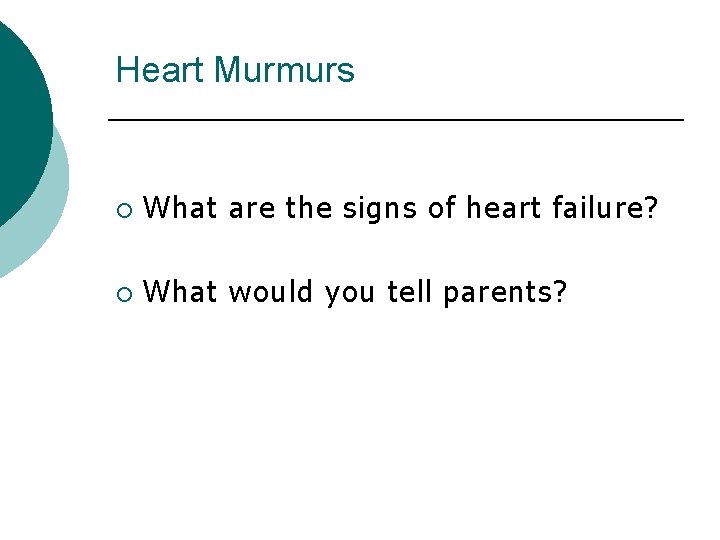 Heart Murmurs

○ What are the signs of heart failure?

○ What would you tell parents?